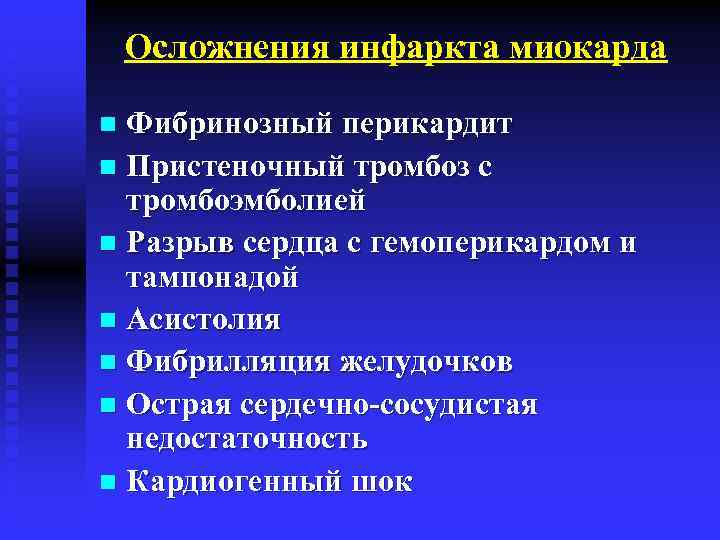 Осложнения инфаркта миокарда

- Фибринозный перикардит
- Пристеночный тромбоз с тромбоэмболией
- Разрыв сердца с гемоперикардом и тампонадой
- Асистолия
- Фибрилляция желудочков
- Острая сердечно-сосудистая недостаточность
- Кардиогенный шок